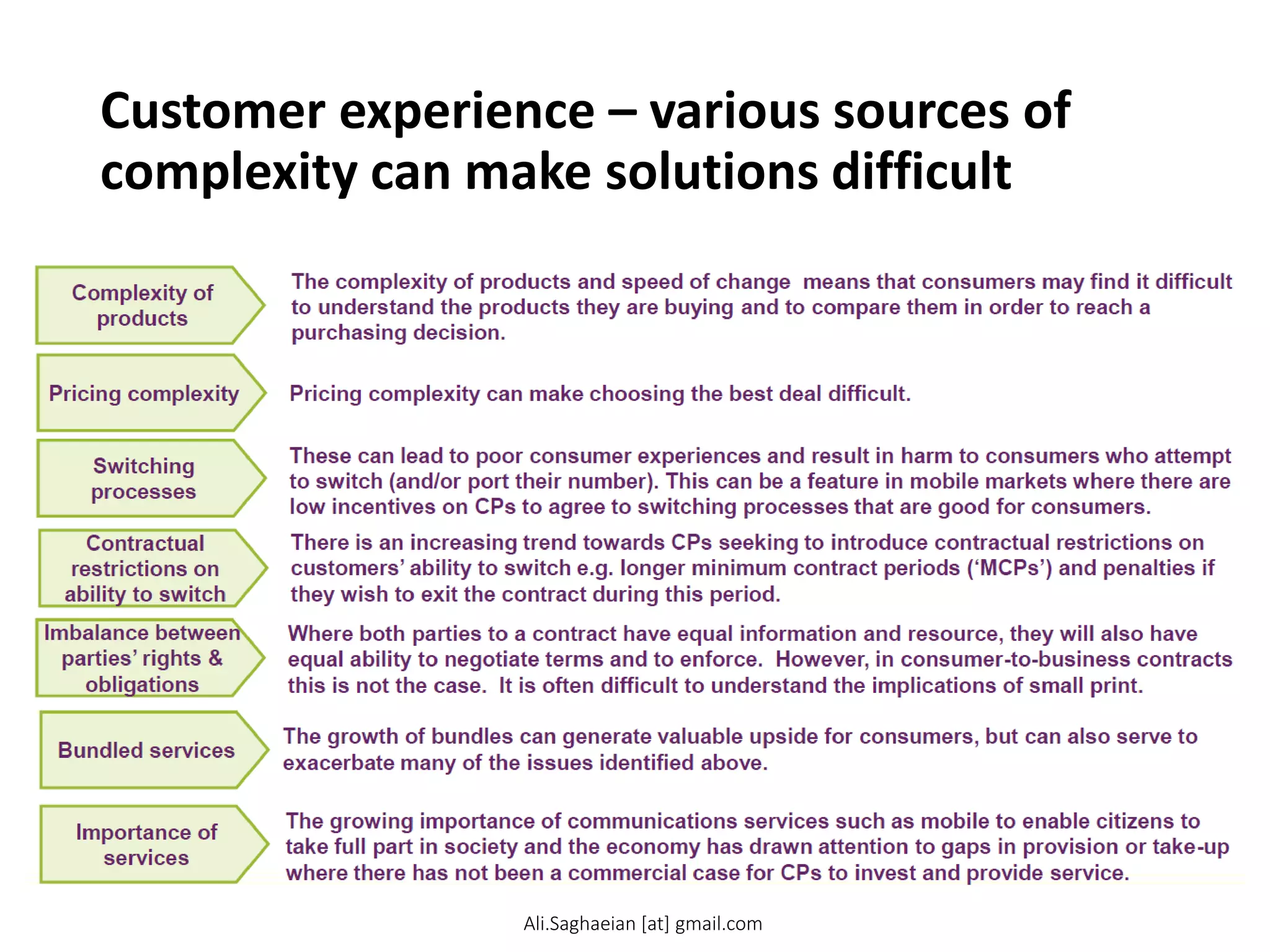 Customer experience – various sources of complexity can make solutions difficult

Complexity of products

The complexity of products and speed of change  means that consumers may find it difficult to understand the products they are buying and to compare them in order to reach a purchasing decision.

Pricing complexity

Pricing complexity can make choosing the best deal difficult.

Switching processes

These can lead to poor consumer experiences and result in harm to consumers who attempt to switch (and/or port their number). This can be a feature in mobile markets where there are low incentives on CPs to agree to switching processes that are good for consumers.

Contractual restrictions on ability to switch

There is an increasing trend towards CPs seeking to introduce contractual restrictions on customers' ability to switch e.g. longer minimum contract periods ('MCPs') and penalties if they wish to exit the contract during this period.

Imbalance between parties' rights & obligations

Where both parties to a contract have equal information and resource, they will also have equal ability to negotiate terms and to enforce.  However, in consumer-to-business contracts this is not the case.  It is often difficult to understand the implications of small print.

Bundled services

The growth of bundles can generate valuable upside for consumers, but can also serve to exacerbate many of the issues identified above.

Importance of services

The growing importance of communications services such as mobile to enable citizens to take full part in society and the economy has drawn attention to gaps in provision or take-up where there has not been a commercial case for CPs to invest and provide service.

Ali.Saghaeian [at] gmail.com